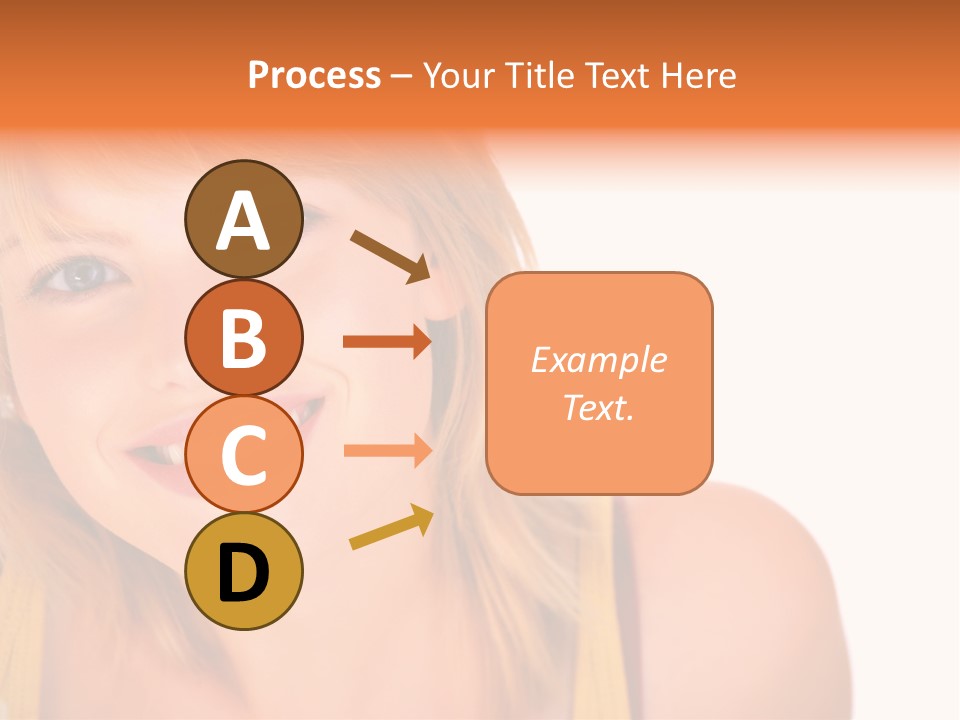 Process – Your Title Text Here

A

B

C

D

Example Text.